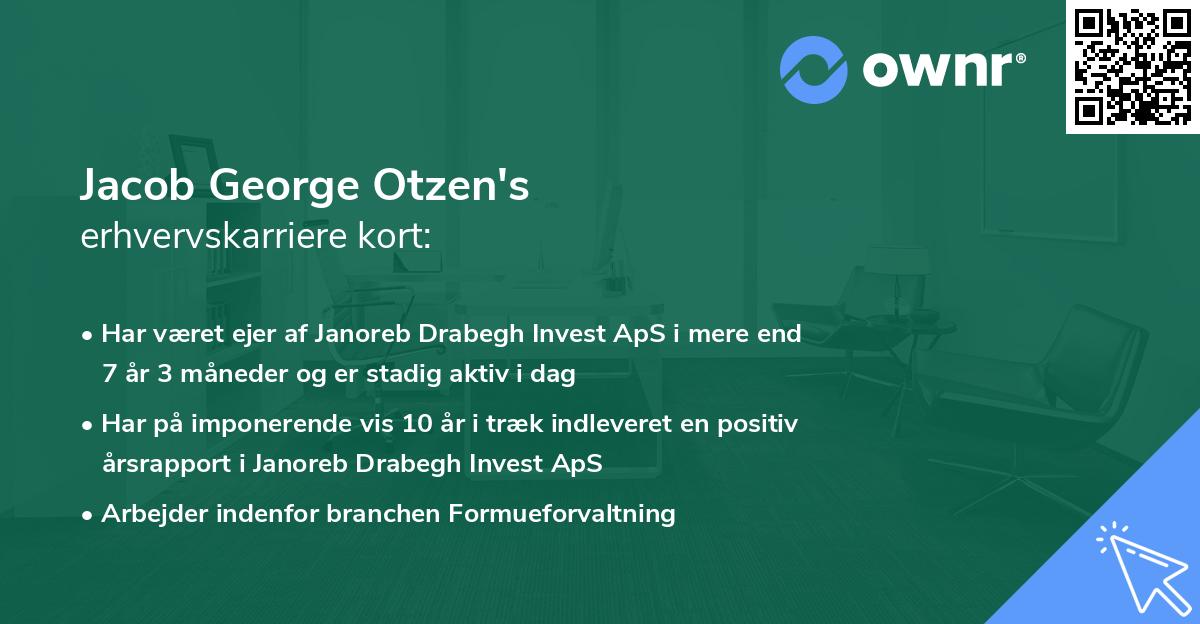 ownr®

Jacob George Otzen's
erhvervskarriere kort:

• Har været ejer af Janoreb Drabegh Invest ApS i mere end 7 år 3 måneder og er stadig aktiv i dag

• Har på imponerende vis 10 år i træk indleveret en positiv årsrapport i Janoreb Drabegh Invest ApS

• Arbejder indenfor branchen Formueforvaltning